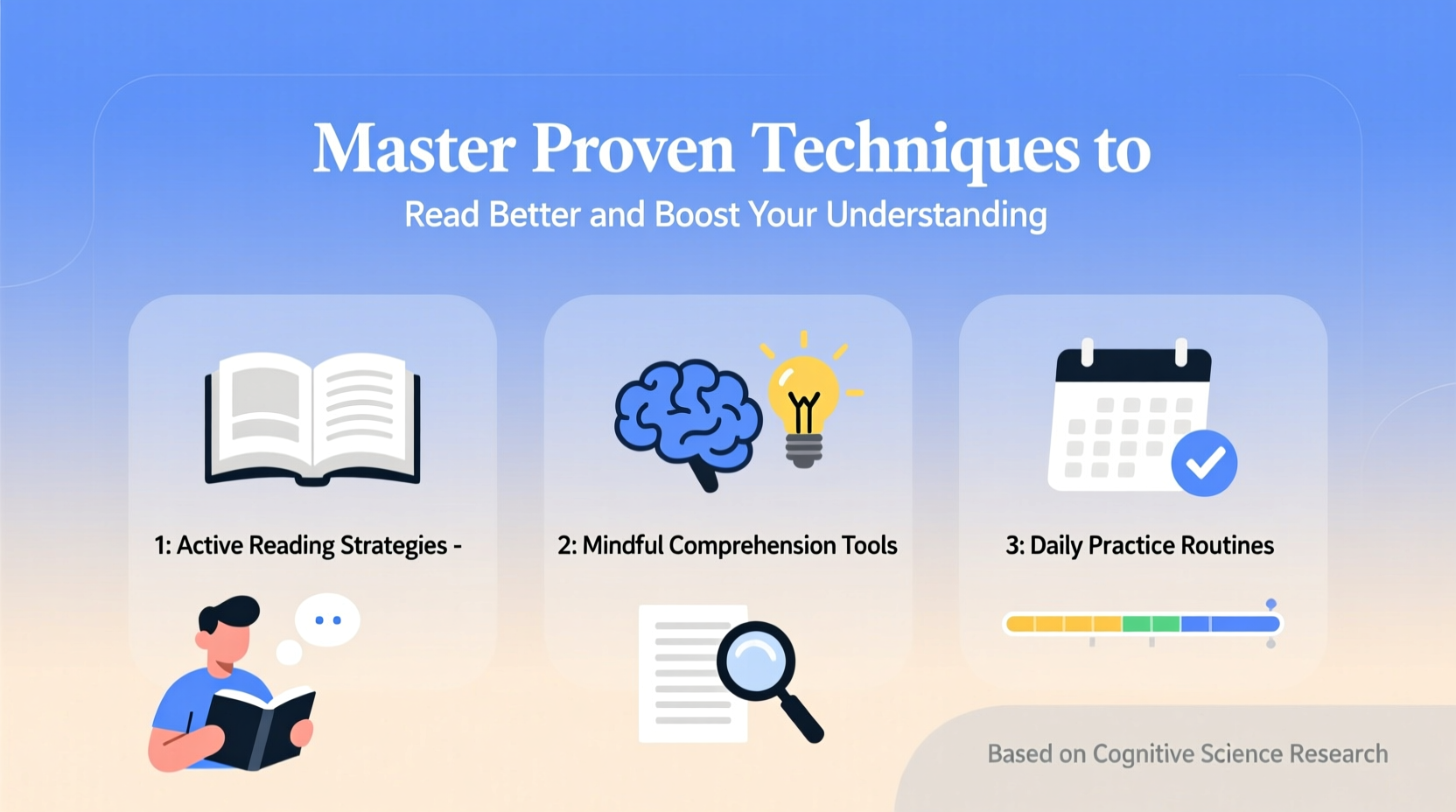 Master Proven Techniques to
Read Better and Boost Your Understanding

1: Active Reading Strategies -

2: Mindful Comprehension Tools

3: Daily Practice Routines

Based on Cognitive Science Research